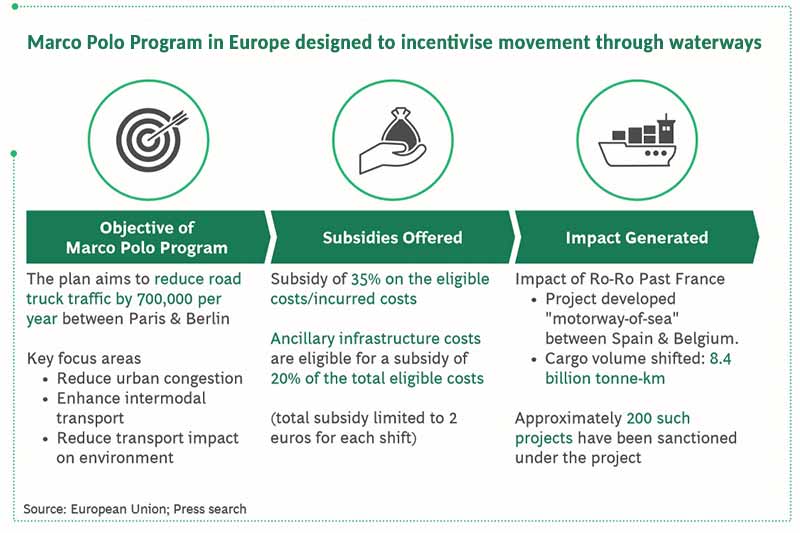 Marco Polo Program in Europe designed to incentivise movement through waterways

Objective of Marco Polo Program

The plan aims to reduce road truck traffic by 700,000 per year between Paris & Berlin

Key focus areas
• Reduce urban congestion
• Enhance intermodal transport
• Reduce transport impact on environment

Subsidies Offered

Subsidy of 35% on the eligible costs/incurred costs

Ancillary infrastructure costs are eligible for a subsidy of 20% of the total eligible costs

(total subsidy limited to 2 euros for each shift)

Impact Generated

Impact of Ro-Ro Past France
• Project developed "motorway-of-sea" between Spain & Belgium.
• Cargo volume shifted: 8.4 billion tonne-km

Approximately 200 such projects have been sanctioned under the project

Source: European Union; Press search